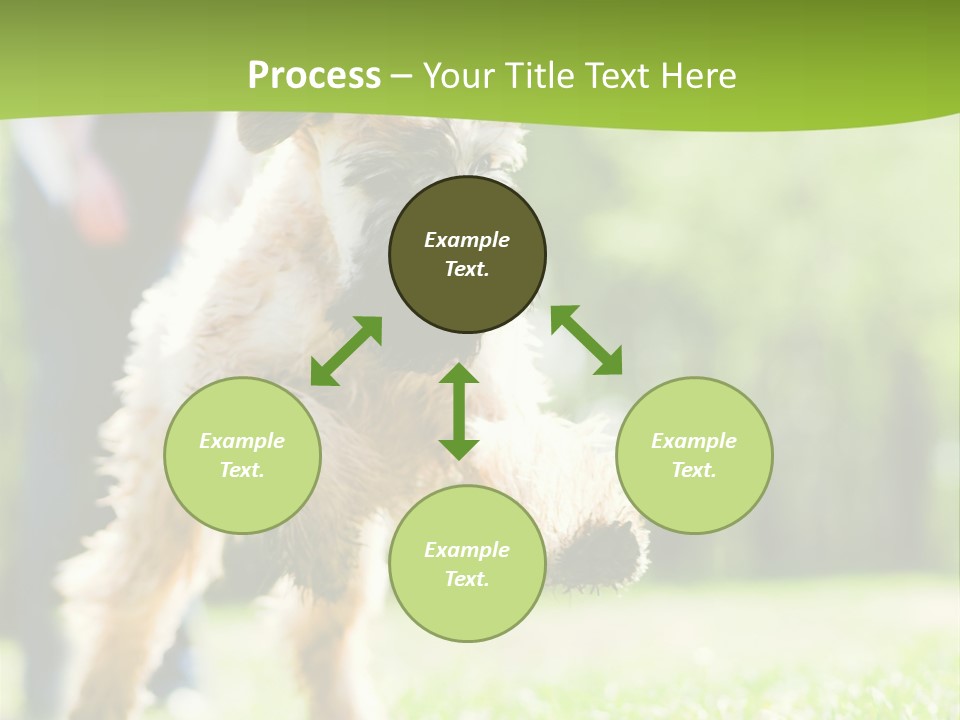 Process – Your Title Text Here

Example Text.

Example Text.

Example Text.

Example Text.